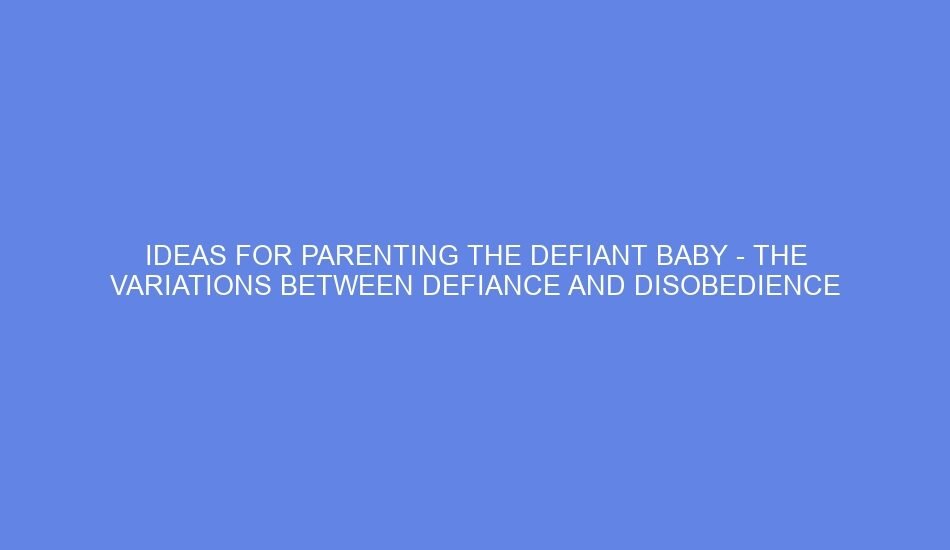 IDEAS FOR PARENTING THE DEFIANT BABY - THE VARIATIONS BETWEEN DEFIANCE AND DISOBEDIENCE